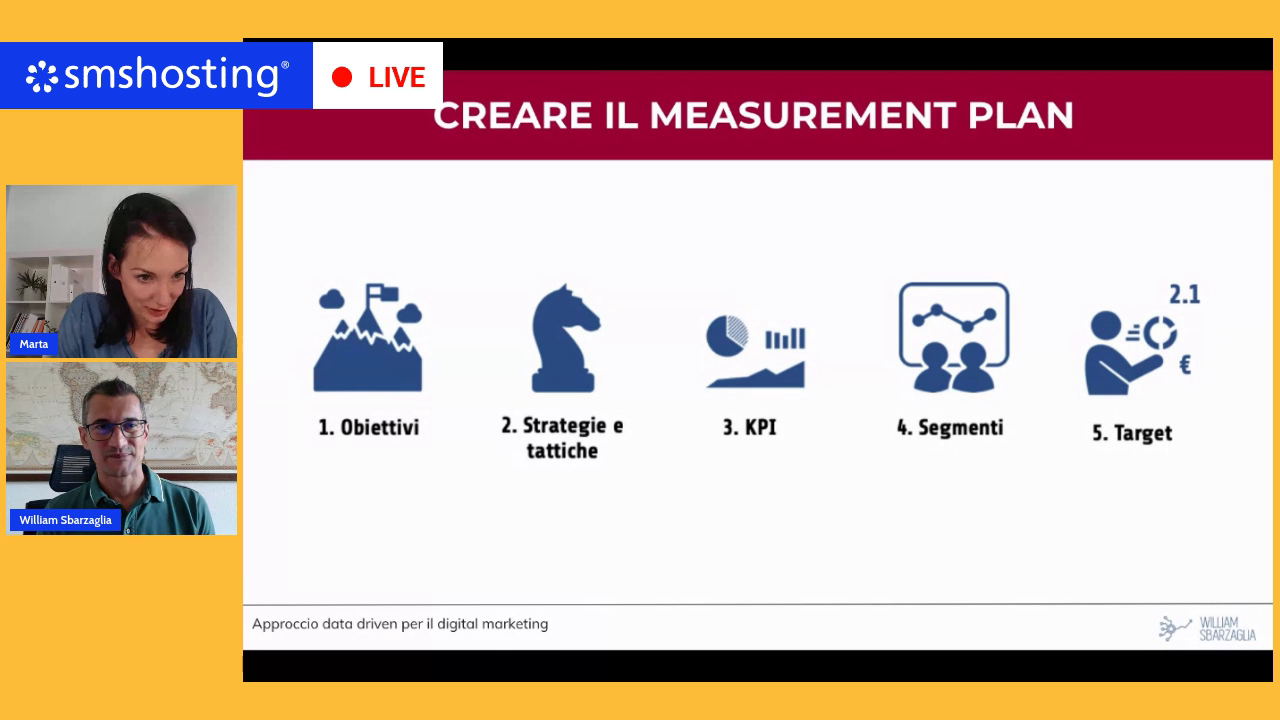 smshosting®

LIVE

Marta

William Sbarzaglia

CREARE IL MEASUREMENT PLAN

1. Obiettivi

2. Strategie e tattiche

3. KPI

4. Segmenti

2.1

€

5. Target

Approccio data driven per il digital marketing

WILLIAM SBARZAGLIA